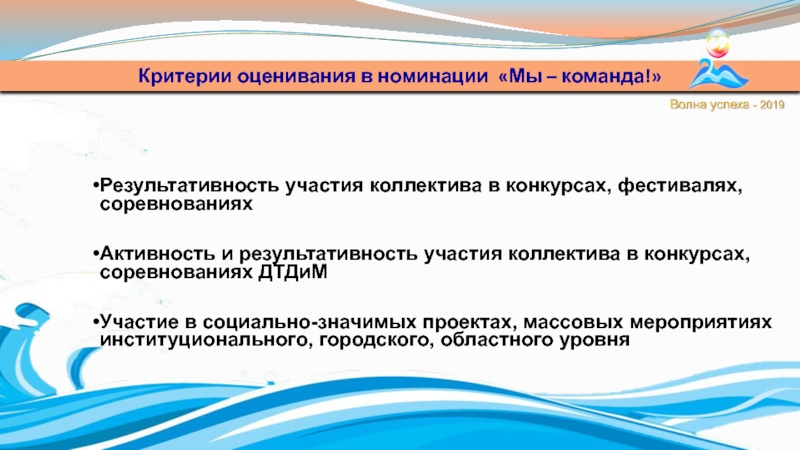 Критерии оценивания в номинации «Мы – команда!»

Волна успеха - 2019

•Результативность участия коллектива в конкурсах, фестивалях, соревнованиях

•Активность и результативность участия коллектива в конкурсах, соревнованиях ДТДиМ

•Участие в социально-значимых проектах, массовых мероприятиях институционального, городского, областного уровня